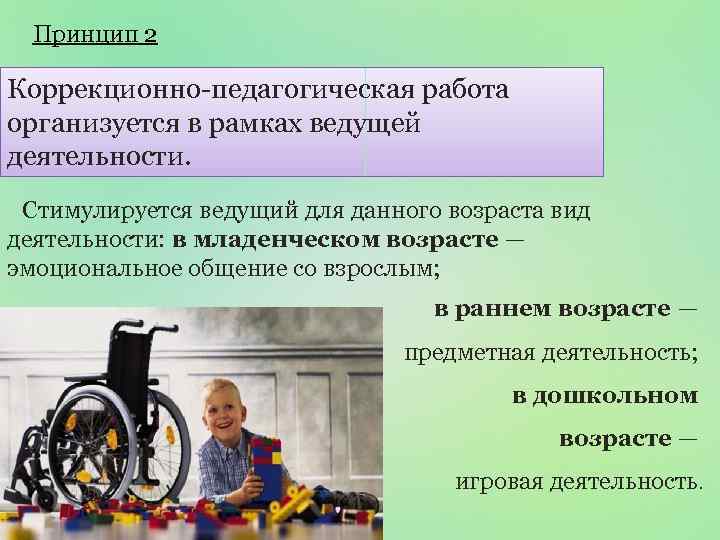 Принцип 2

Коррекционно-педагогическая работа организуется в рамках ведущей деятельности.

Стимулируется ведущий для данного возраста вид деятельности: в младенческом возрасте — эмоциональное общение со взрослым;

в раннем возрасте — предметная деятельность;

в дошкольном возрасте — игровая деятельность.